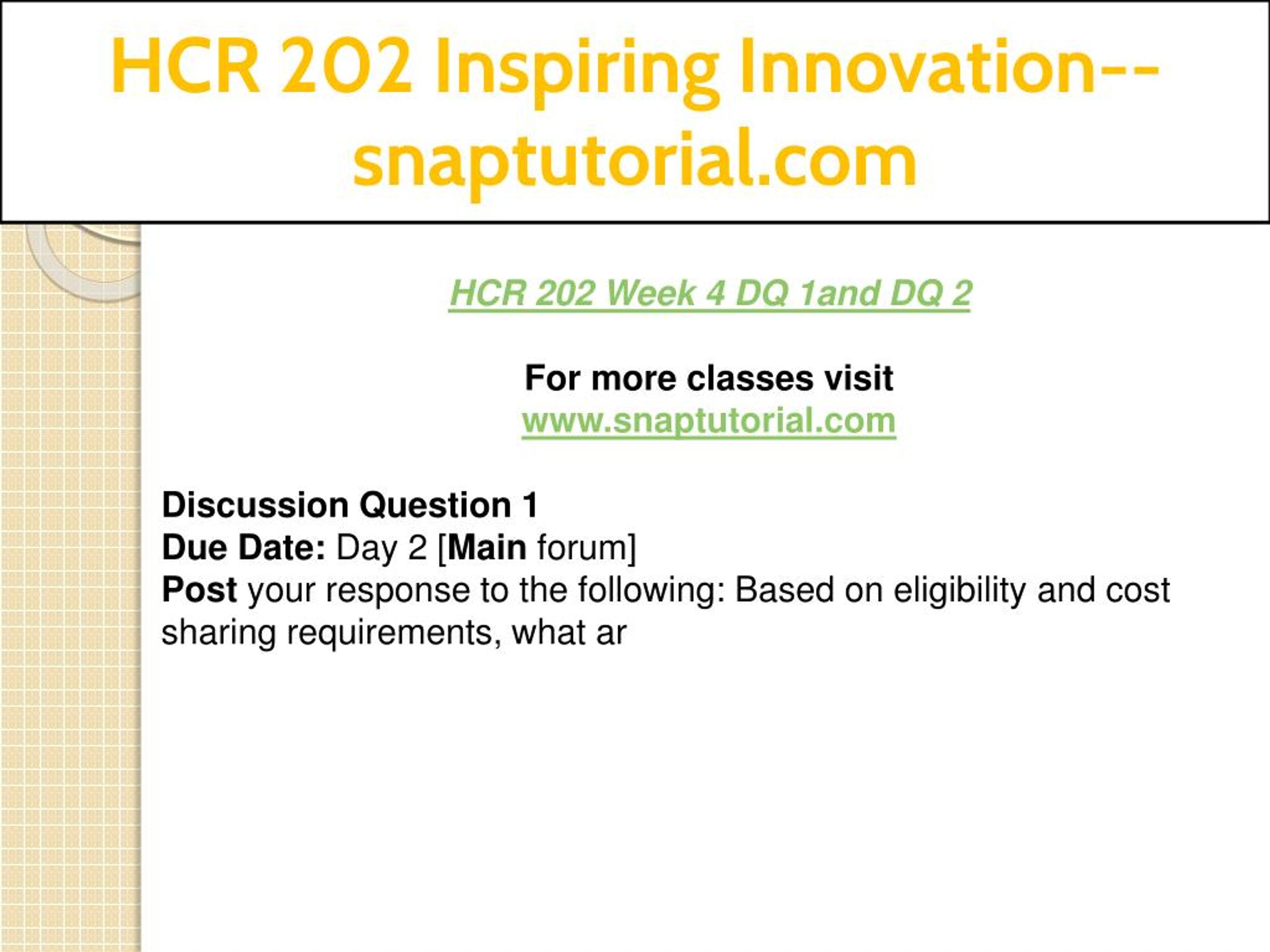 HCR 202 Inspiring Innovation--snaptutorial.com

HCR 202 Week 4 DQ 1and DQ 2

For more classes visit
www.snaptutorial.com

Discussion Question 1
Due Date: Day 2 [Main forum]
Post your response to the following: Based on eligibility and cost sharing requirements, what ar